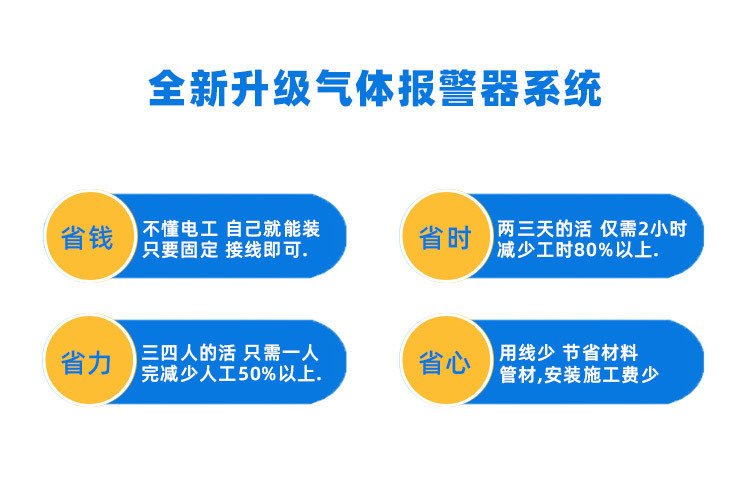 全新升级气体报警器系统

省钱

不懂电工 自己就能装
只要固定 接线即可.

省时

两三天的活 仅需2小时
减少工时80%以上.

省力

三四人的活 只需一人
完减少人工50%以上.

省心

用线少 节省材料
管材,安装施工费少